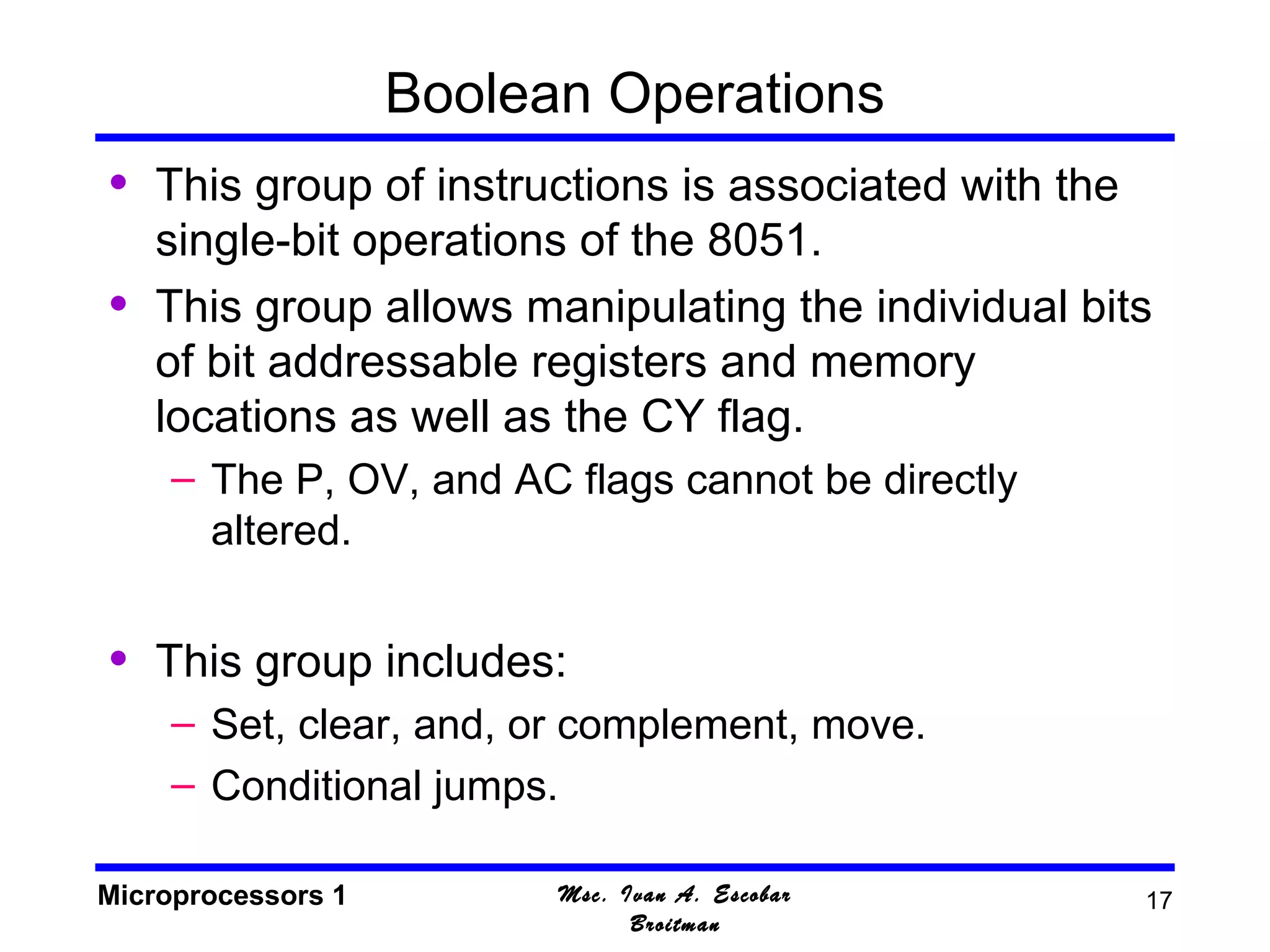 Boolean Operations

• This group of instructions is associated with the single-bit operations of the 8051.
• This group allows manipulating the individual bits of bit addressable registers and memory locations as well as the CY flag.
– The P, OV, and AC flags cannot be directly altered.

• This group includes:
– Set, clear, and, or complement, move.
– Conditional jumps.

Microprocessors 1

Msc. Ivan A. Escobar Broitman

17